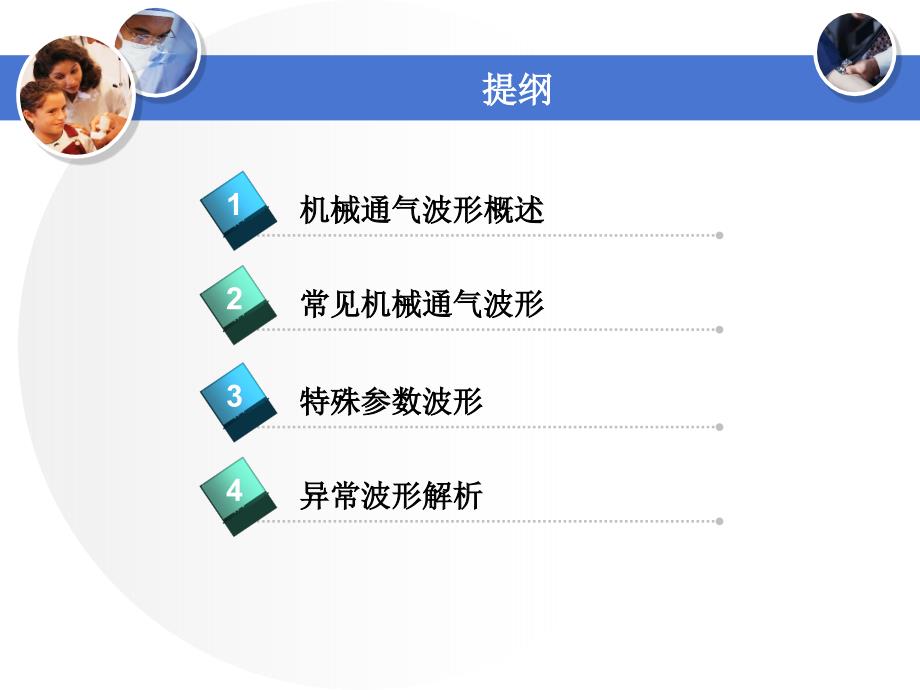 提纲

1 机械通气波形概述

2 常见机械通气波形

3 特殊参数波形

4 异常波形解析